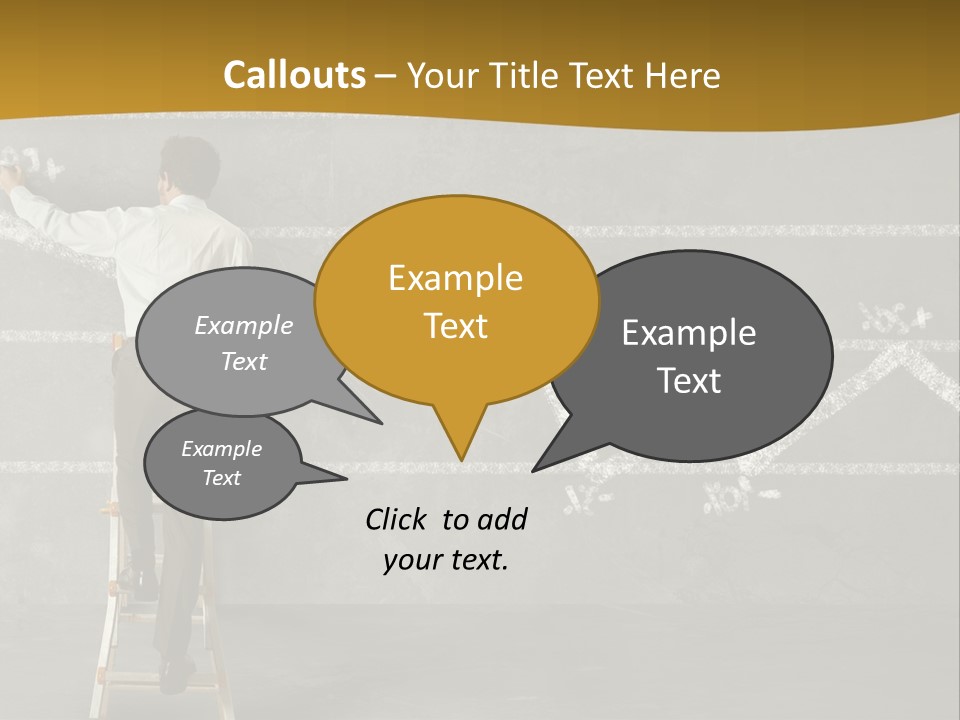 Callouts – Your Title Text Here

Example Text

Example Text

Example Text

Example Text

Click to add your text.